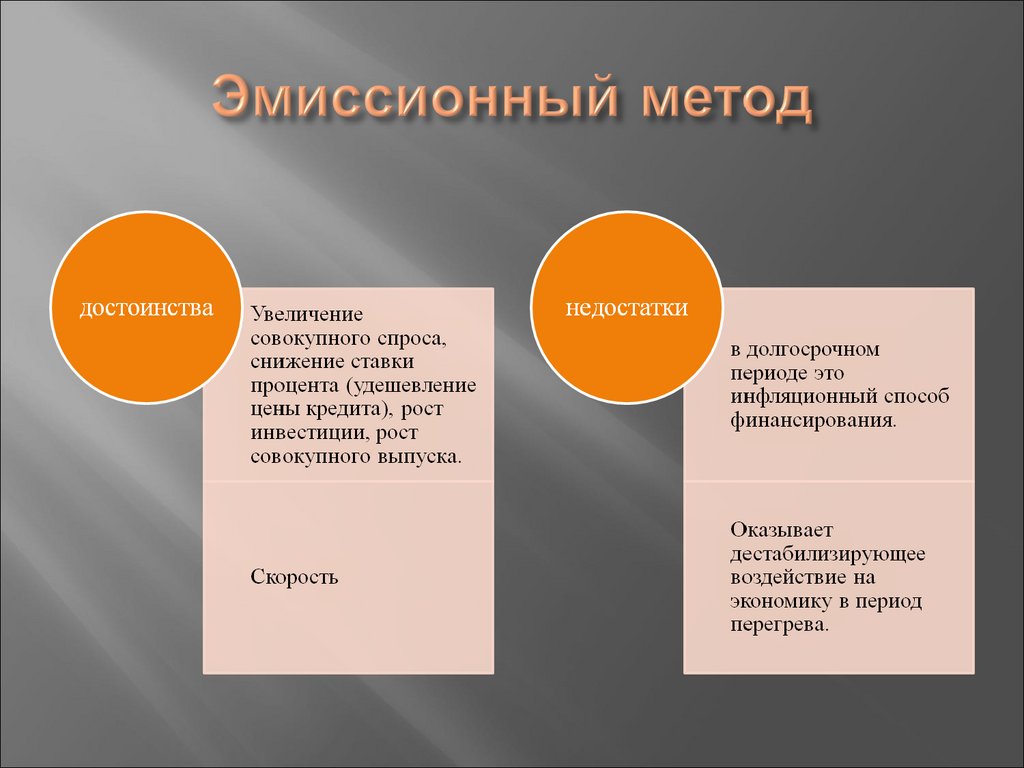 Эмиссионный метод

достоинства

Увеличение совокупного спроса, снижение ставки процента (удешевление цены кредита), рост инвестиции, рост совокупного выпуска.

Скорость

недостатки

в долгосрочном периоде это инфляционный способ финансирования.

Оказывает дестабилизирующее воздействие на экономику в период перегрева.